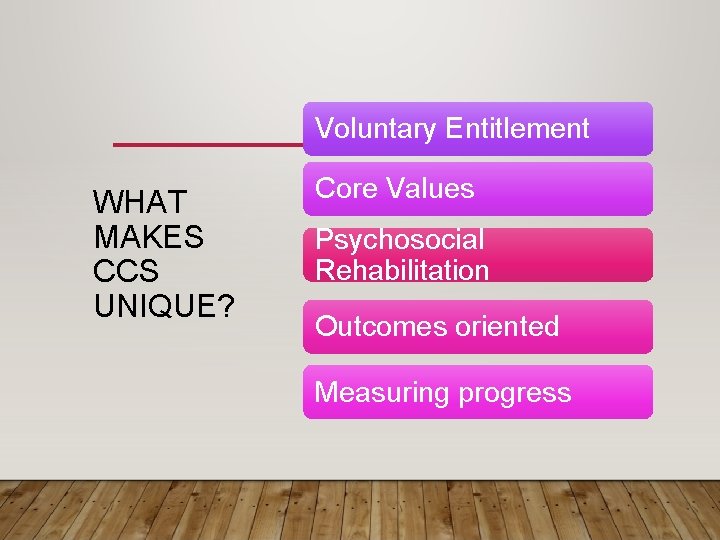 WHAT MAKES CCS UNIQUE?

Voluntary Entitlement

Core Values

Psychosocial Rehabilitation

Outcomes oriented

Measuring progress